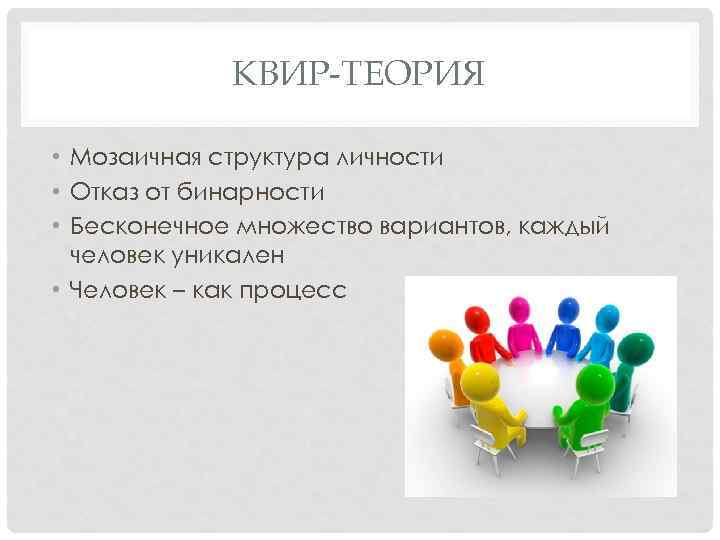 КВИР-ТЕОРИЯ

• Мозаичная структура личности
• Отказ от бинарности
• Бесконечное множество вариантов, каждый человек уникален
• Человек – как процесс